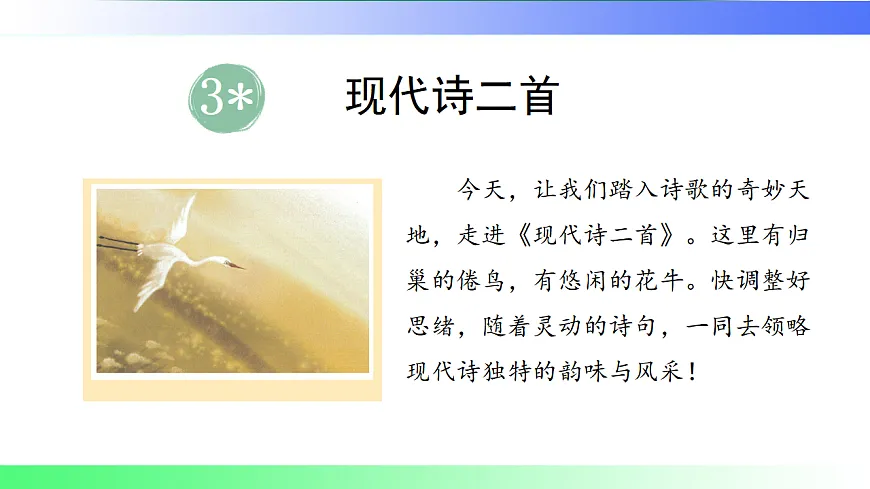 3*

现代诗二首

今天，让我们踏入诗歌的奇妙天地，走进《现代诗二首》。这里有归巢的倦鸟，有悠闲的花牛。快调整好思绪，随着灵动的诗句，一同去领略现代诗独特的韵味与风采！